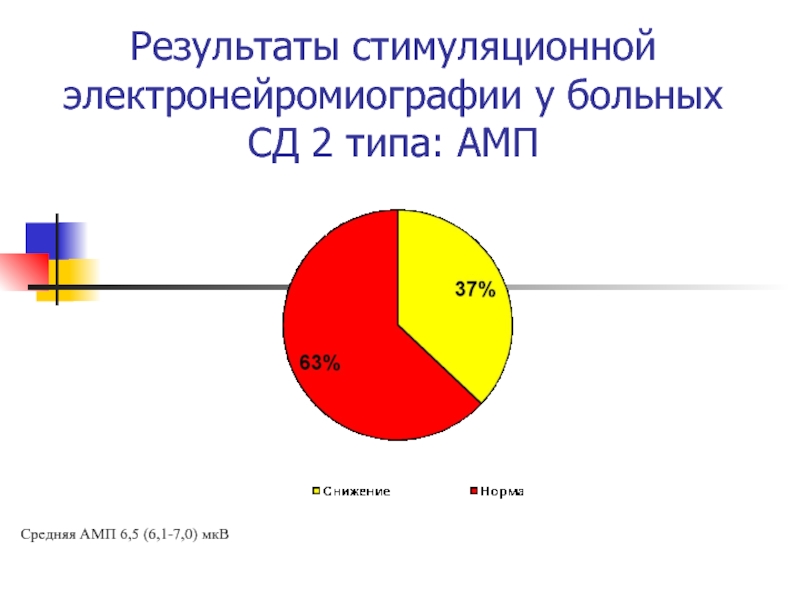 Результаты стимуляционной электронейромиографии у больных СД 2 типа: АМП

37%

63%

Снижение

Норма

Средняя АМП 6,5 (6,1-7,0) мкВ